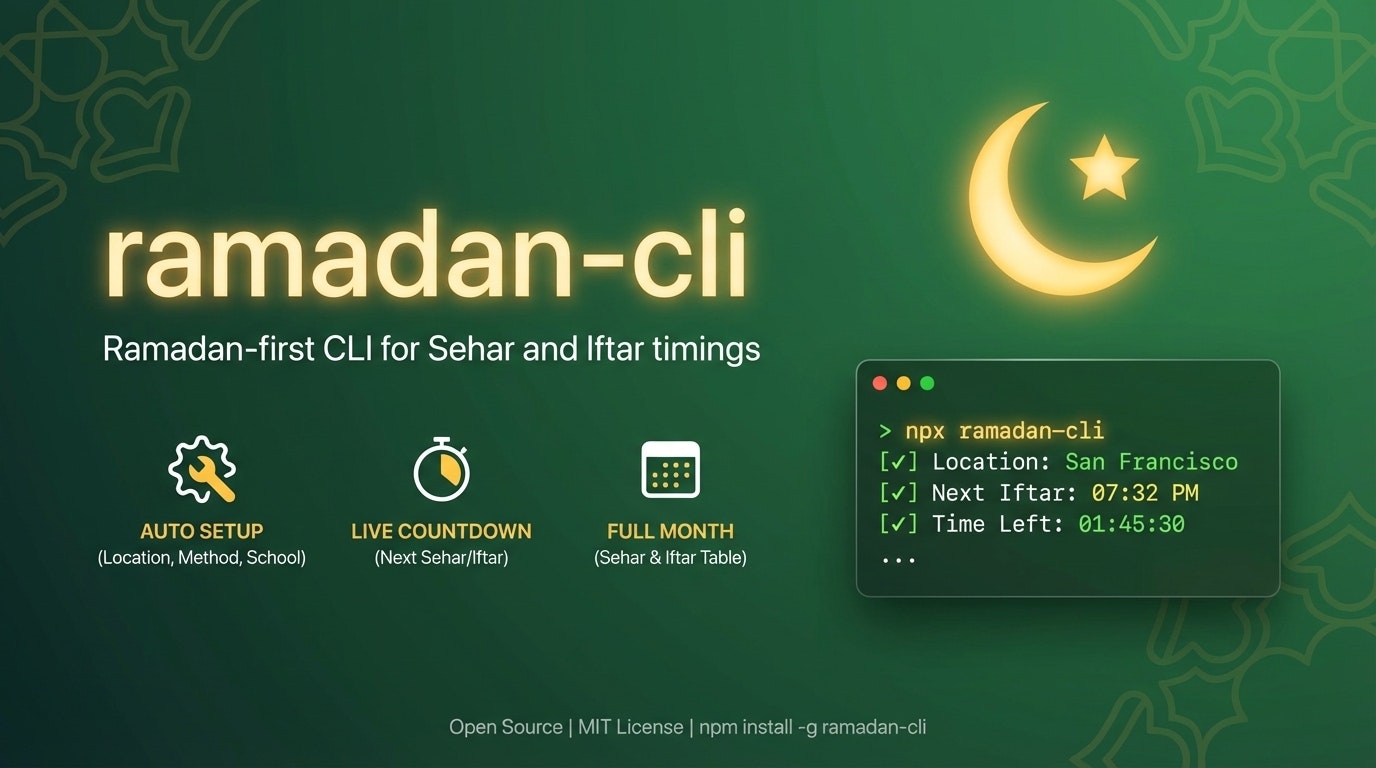 ramadan-cli

Ramadan-first CLI for Sehar and Iftar timings

AUTO SETUP
(Location, Method, School)

LIVE COUNTDOWN
(Next Sehar/Iftar)

FULL MONTH
(Sehar & Iftar Table)

> npx ramadan-cli
[✓] Location: San Francisco
[✓] Next Iftar: 07:32 PM
[✓] Time Left: 01:45:30
...

Open Source | MIT License | npm install -g ramadan-cli